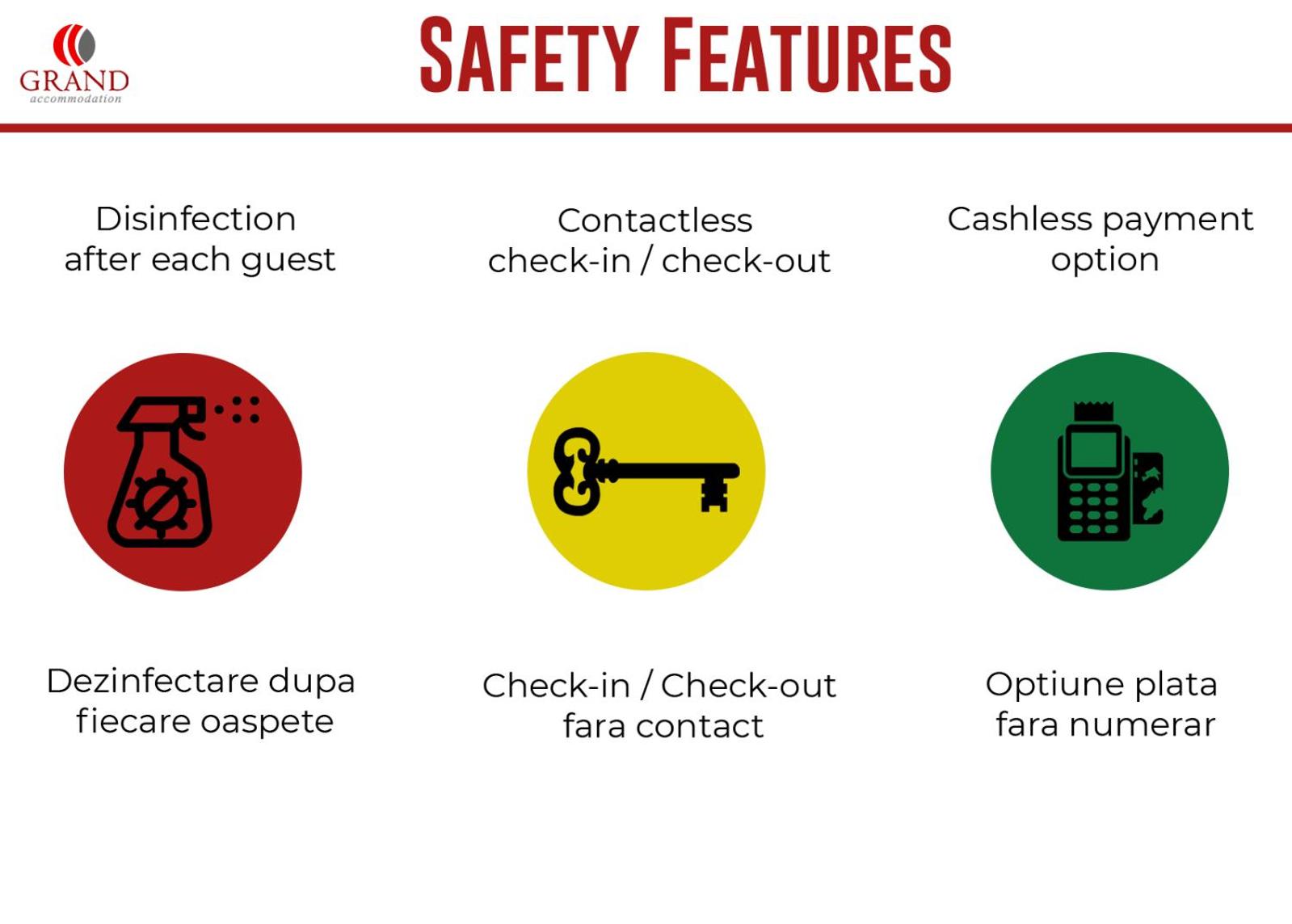 GRAND
accommodation

SAFETY FEATURES

Disinfection after each guest

Contactless check-in / check-out

Cashless payment option

Dezinfectare dupa fiecare oaspete

Check-in / Check-out fara contact

Optiune plata fara numerar